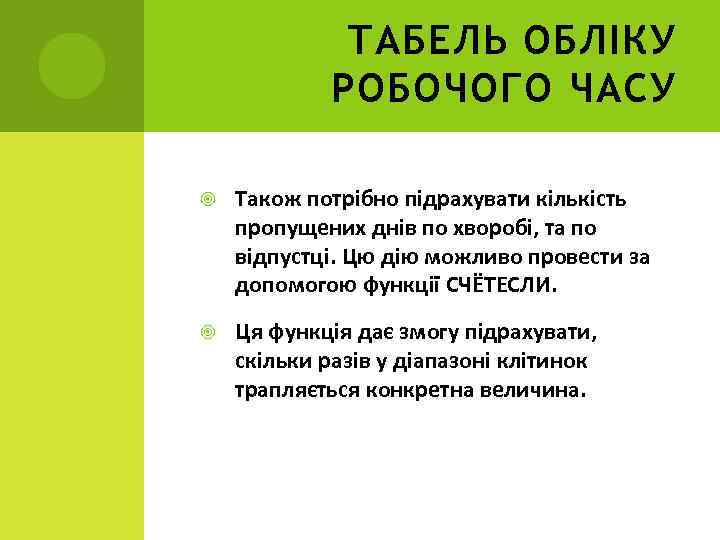 ТАБЕЛЬ ОБЛІКУ РОБОЧОГО ЧАСУ

Також потрібно підрахувати кількість пропущених днів по хворобі, та по відпустці. Цю дію можливо провести за допомогою функції СЧЁТЕСЛИ.

Ця функція дає змогу підрахувати, скільки разів у діапазоні клітинок трапляється конкретна величина.